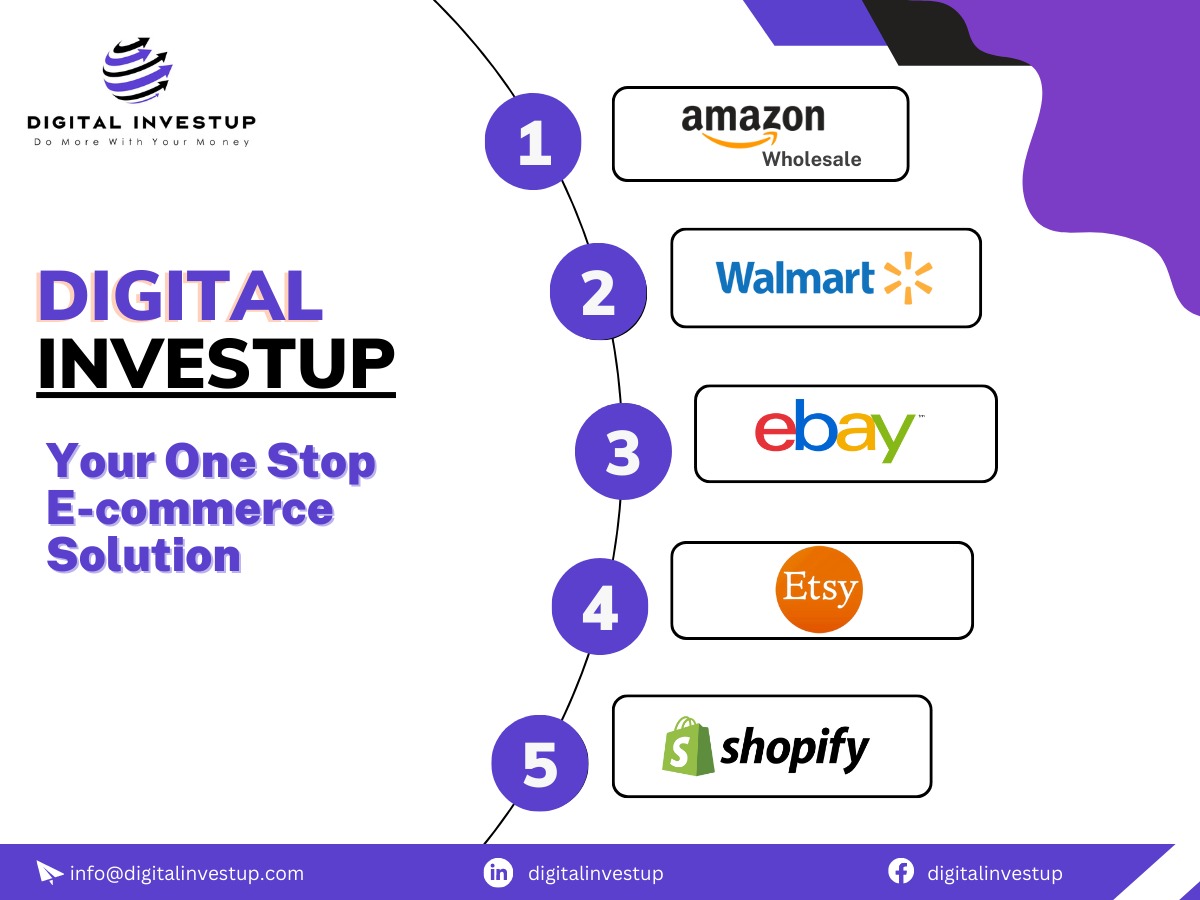 DIGITAL INVESTUP
Do More With Your Money

DIGITAL
INVESTUP

Your One Stop E-commerce Solution

1
amazon
Wholesale

2
Walmart

3
ebay

4
Etsy

5
shopify

info@digitalinvestup.com
digitalinvestup
digitalinvestup